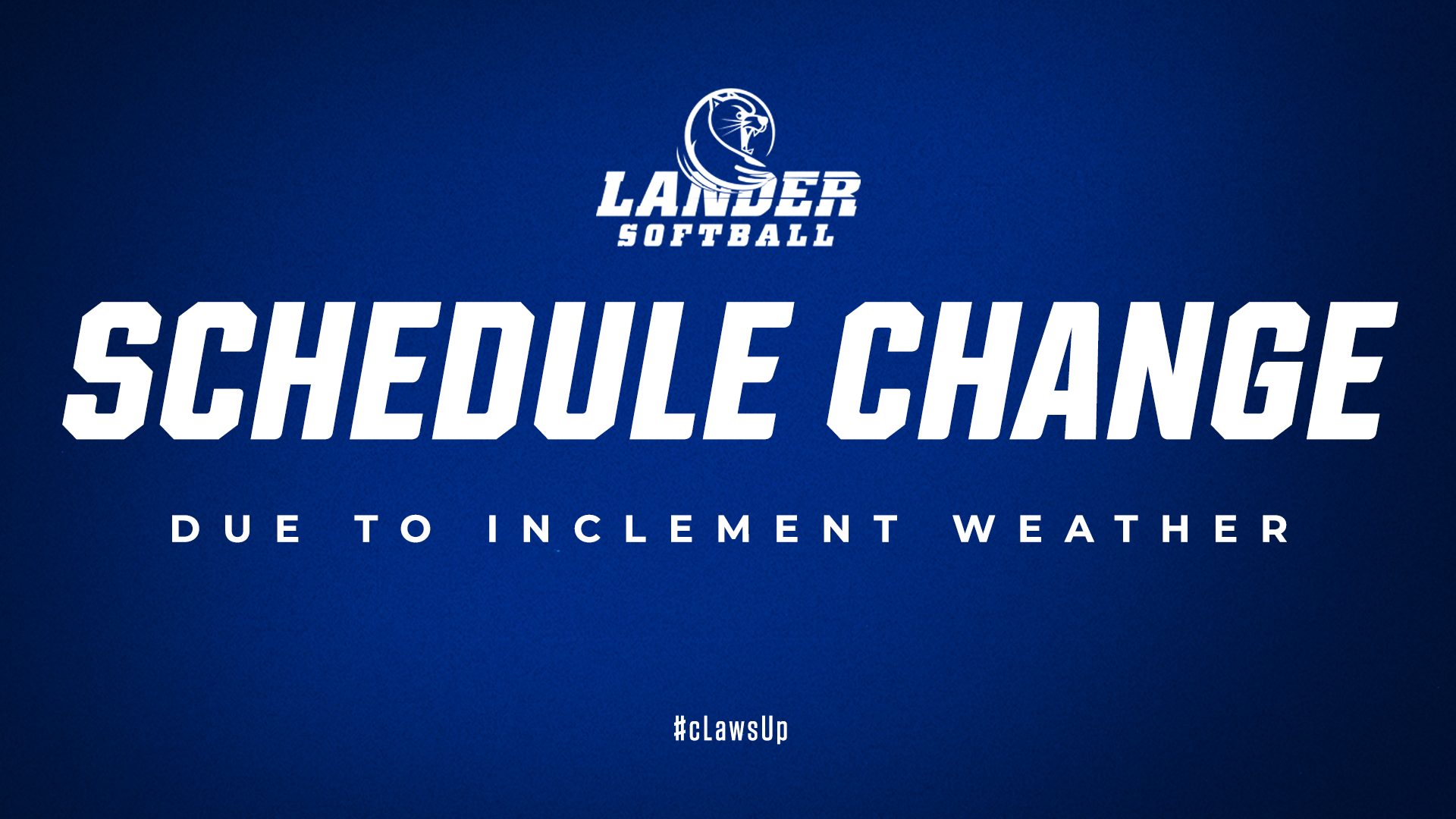 LANDER
SOFTBALL

SCHEDULE CHANGE

DUE TO INCLEMENT WEATHER

#cLawsUp